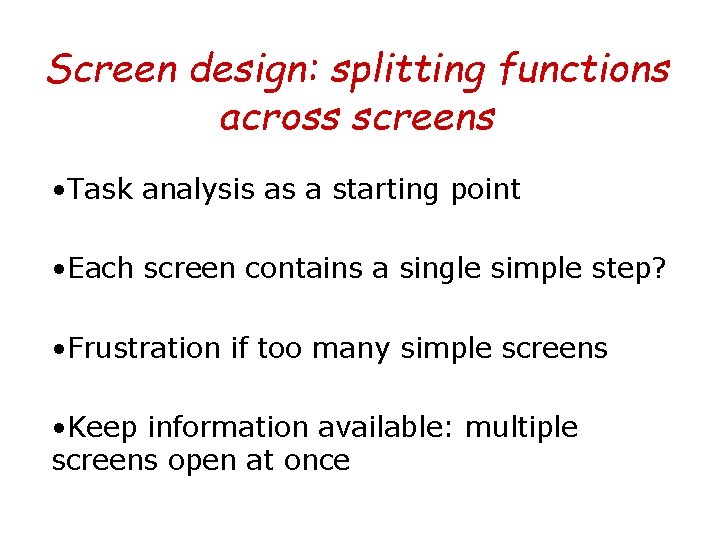 Screen design: splitting functions across screens

•Task analysis as a starting point

•Each screen contains a single simple step?

•Frustration if too many simple screens

•Keep information available: multiple screens open at once